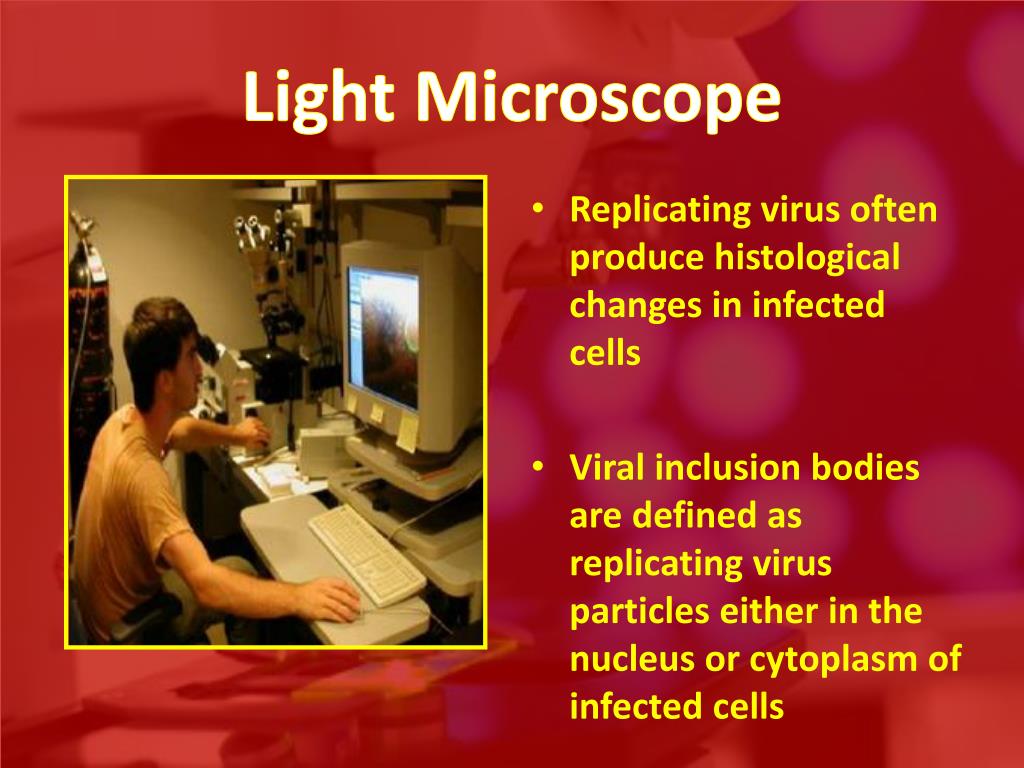 Light Microscope

• Replicating virus often produce histological changes in infected cells

• Viral inclusion bodies are defined as replicating virus particles either in the nucleus or cytoplasm of infected cells